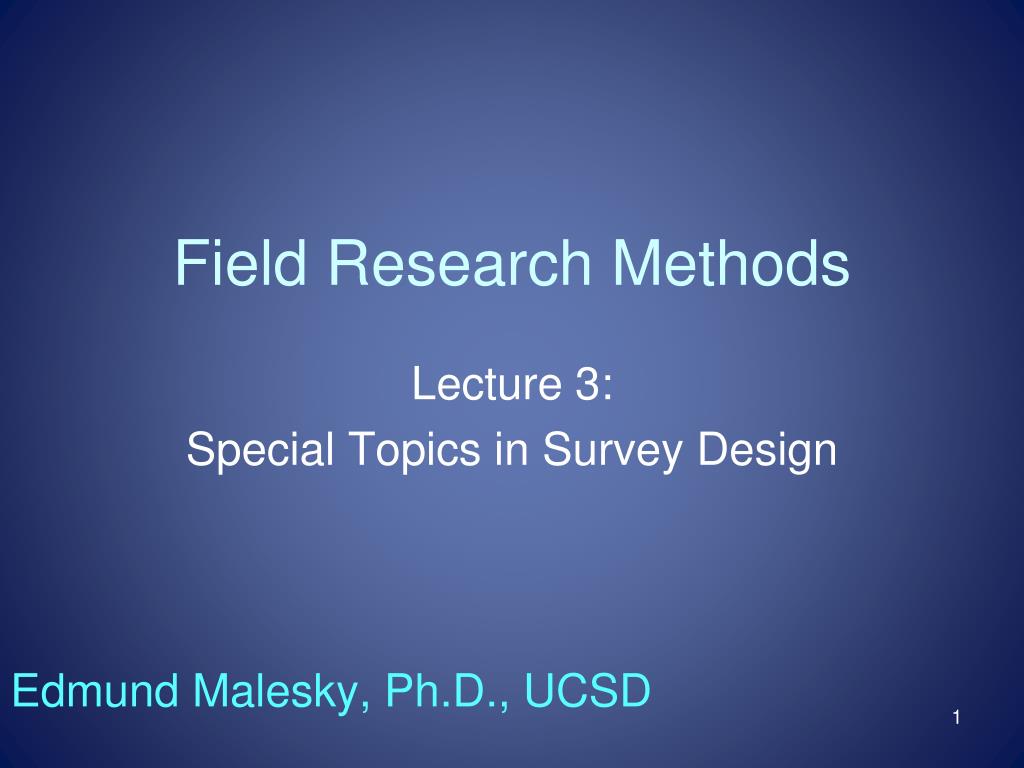 Field Research Methods

Lecture 3:
Special Topics in Survey Design

Edmund Malesky, Ph.D., UCSD

1